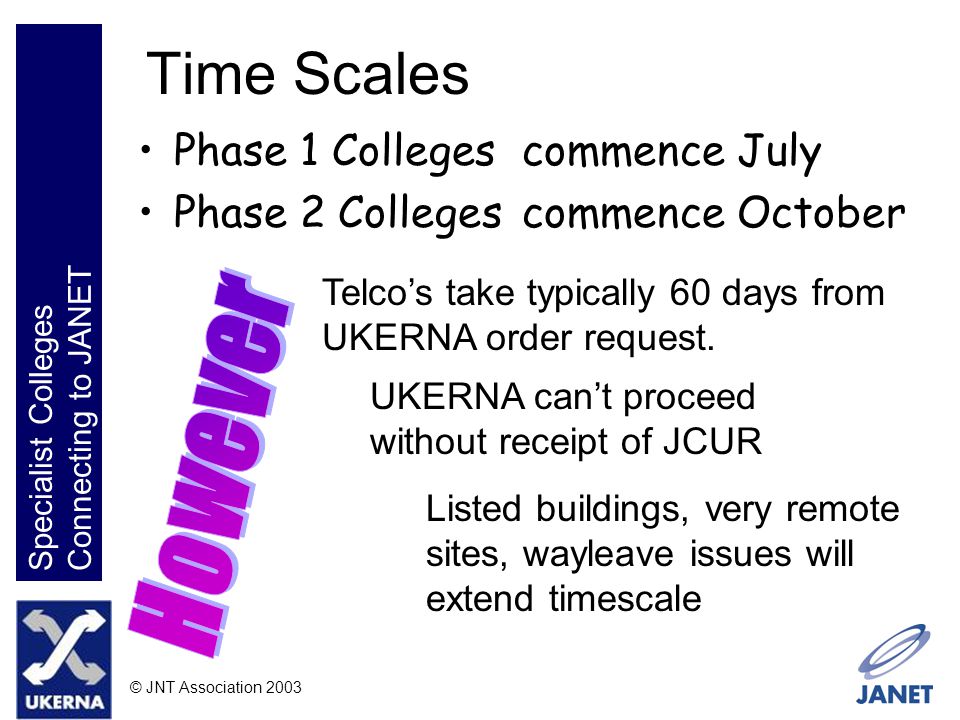 Specialist Colleges
Connecting to JANET

Time Scales

• Phase 1 Colleges commence July
• Phase 2 Colleges commence October

However

Telco's take typically 60 days from UKERNA order request.

UKERNA can't proceed without receipt of JCUR

Listed buildings, very remote sites, wayleave issues will extend timescale

UKERNA

© JNT Association 2003

JANET